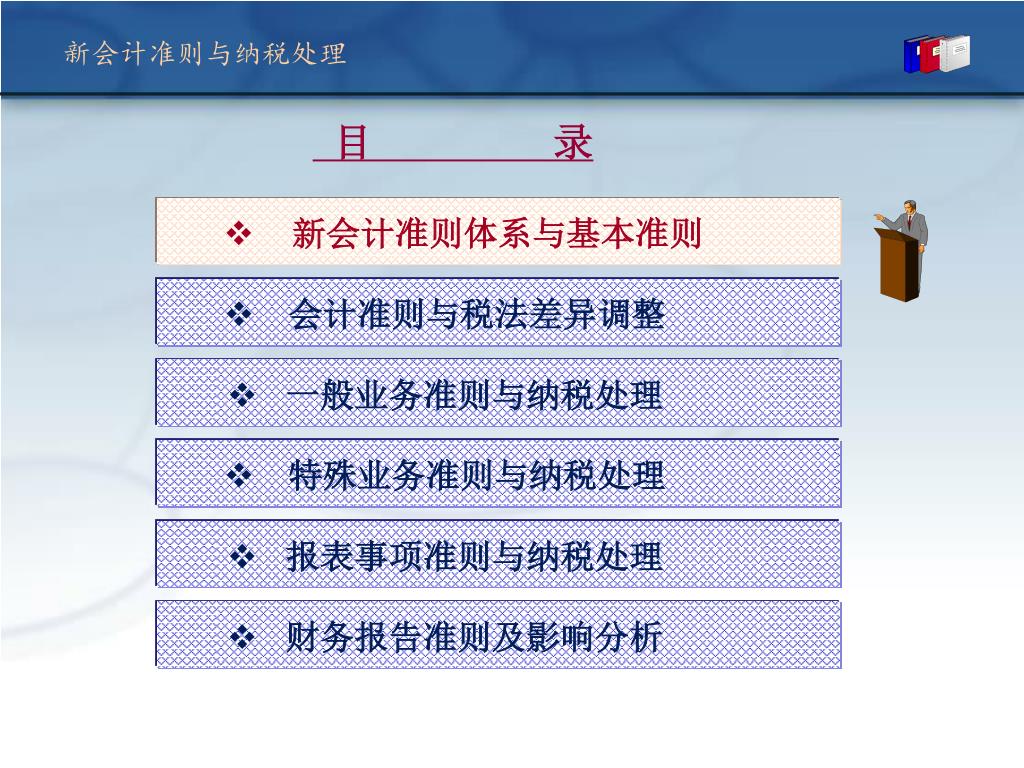 新会计准则与纳税处理

目 录

❖ 新会计准则体系与基本准则

❖ 会计准则与税法差异调整

❖ 一般业务准则与纳税处理

❖ 特殊业务准则与纳税处理

❖ 报表事项准则与纳税处理

❖ 财务报告准则及影响分析